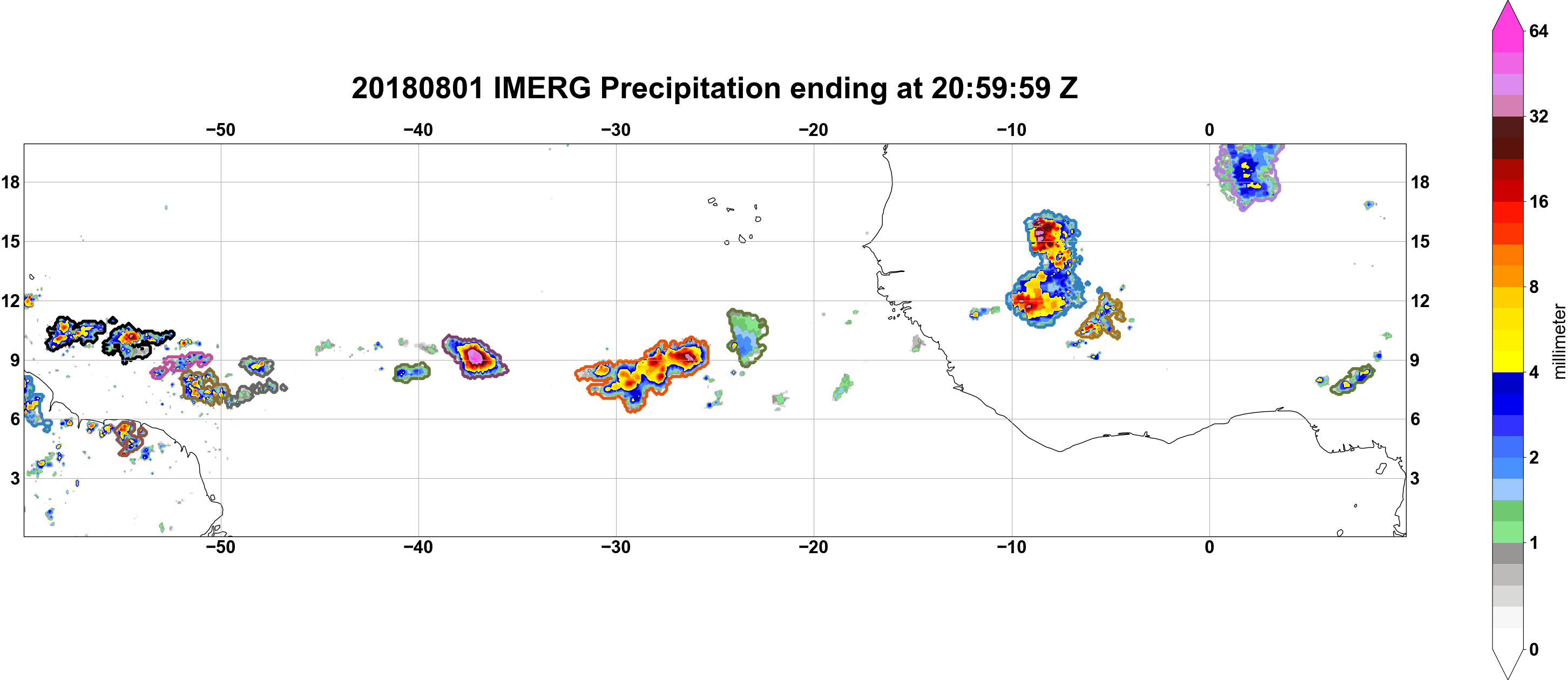 20180801 IMERG Precipitation ending at 20:59:59 Z

−50 −40 −30 −20 −10 0

18
15
12
9
6
3

18
15
12
9
6
3

−50 −40 −30 −20 −10 0

64
32
16
8
4
2
1
0
millimeter